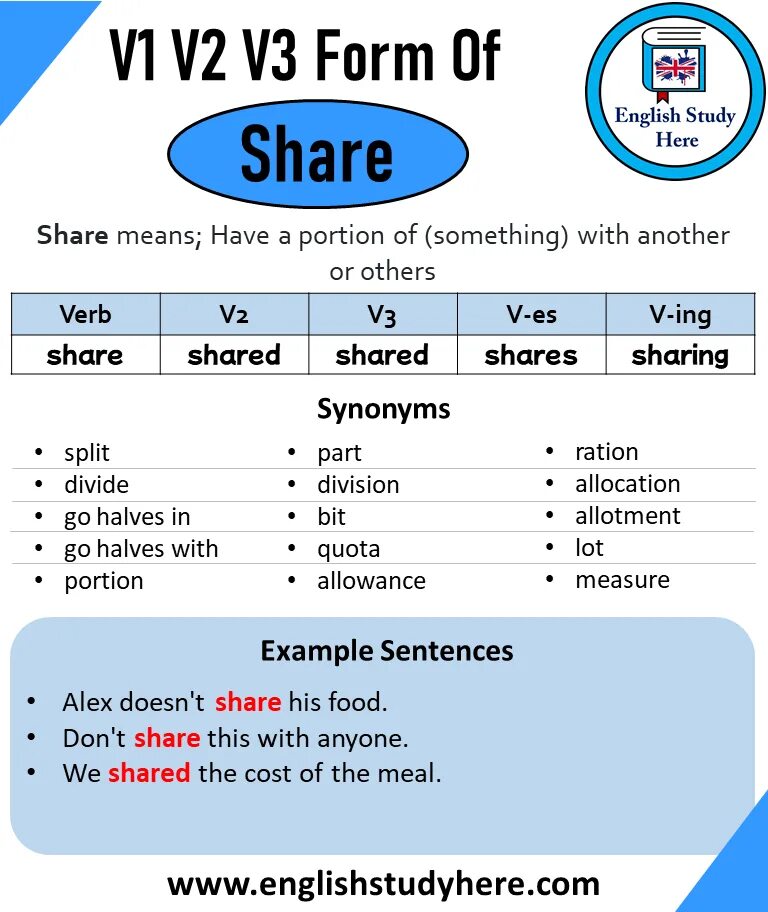 V1 V2 V3 Form Of
Share

English Study Here

Share means; Have a portion of (something) with another or others

| Verb | V2 | V3 | V-es | V-ing |
|---|---|---|---|---|
| share | shared | shared | shares | sharing |

Synonyms

- split
- divide
- go halves in
- go halves with
- portion

- part
- division
- bit
- quota
- allowance

- ration
- allocation
- allotment
- lot
- measure

Example Sentences

- Alex doesn't share his food.
- Don't share this with anyone.
- We shared the cost of the meal.

www.englishstudyhere.com